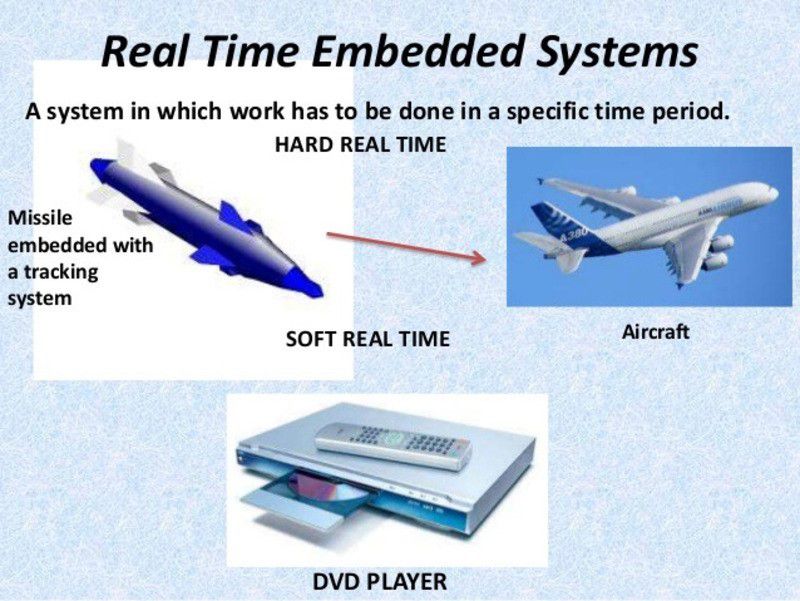 Real Time Embedded Systems

A system in which work has to be done in a specific time period.

HARD REAL TIME

Missile embedded with a tracking system

A380

Aircraft

SOFT REAL TIME

DVD PLAYER